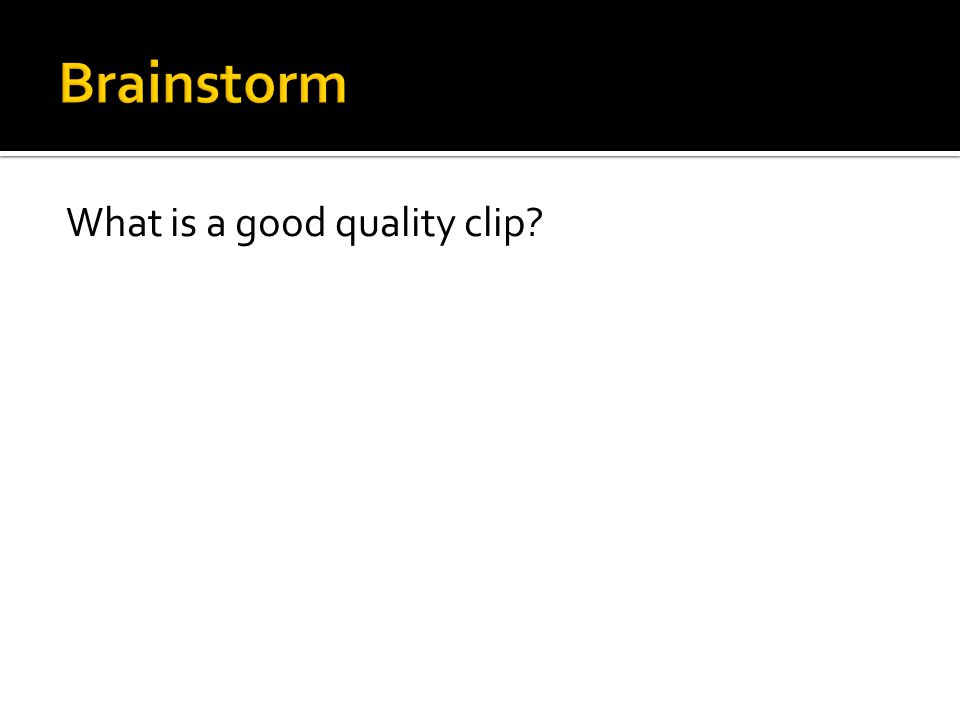 Brainstorm

What is a good quality clip?